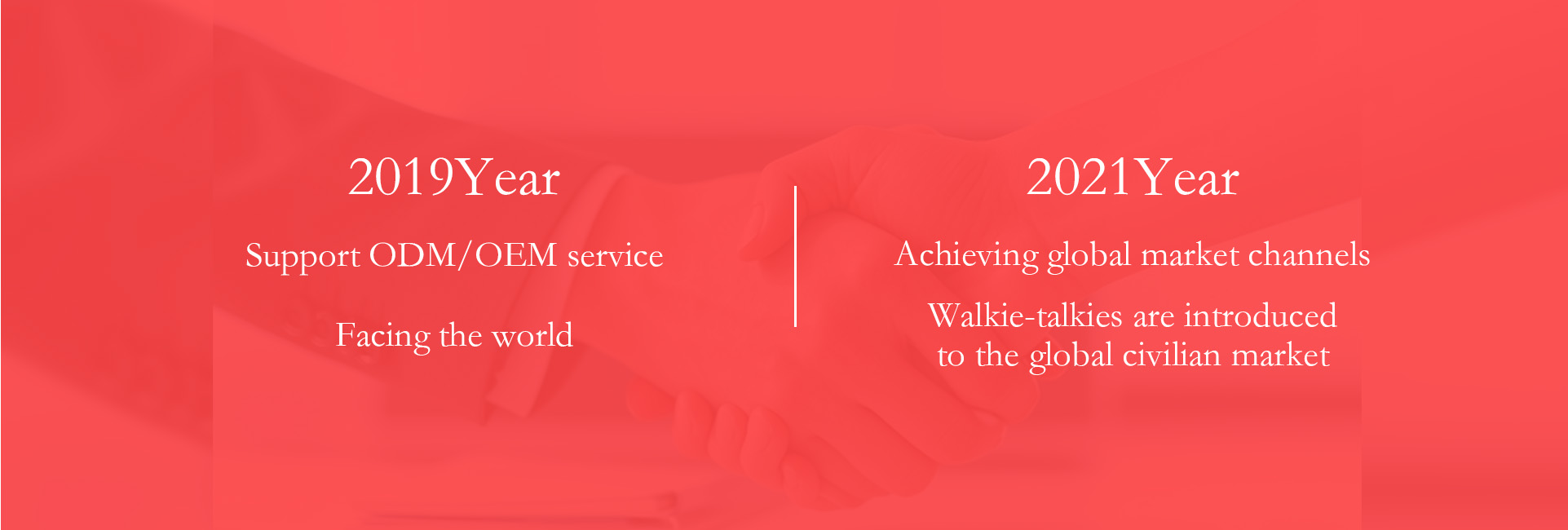 2019Year

Support ODM/OEM service

Facing the world

2021Year

Achieving global market channels

Walkie-talkies are introduced to the global civilian market